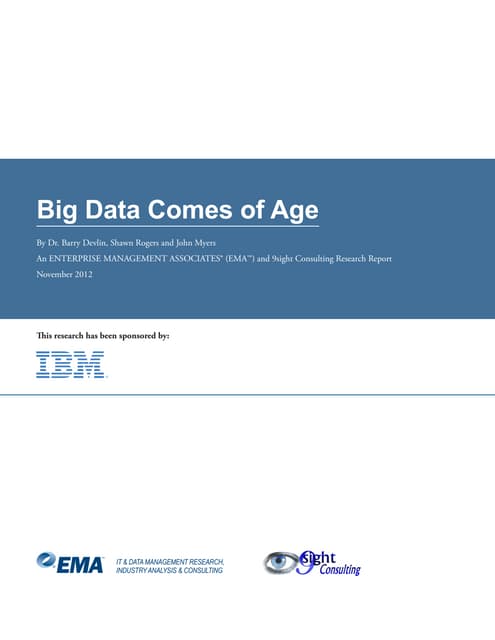 Big Data Comes of Age

By Dr. Barry Devlin, Shawn Rogers and John Myers
An ENTERPRISE MANAGEMENT ASSOCIATES® (EMA™) and 9sight Consulting Research Report
November 2012

This research has been sponsored by:

IBM

EMA IT & DATA MANAGEMENT RESEARCH, INDUSTRY ANALYSIS & CONSULTING

9sight Consulting